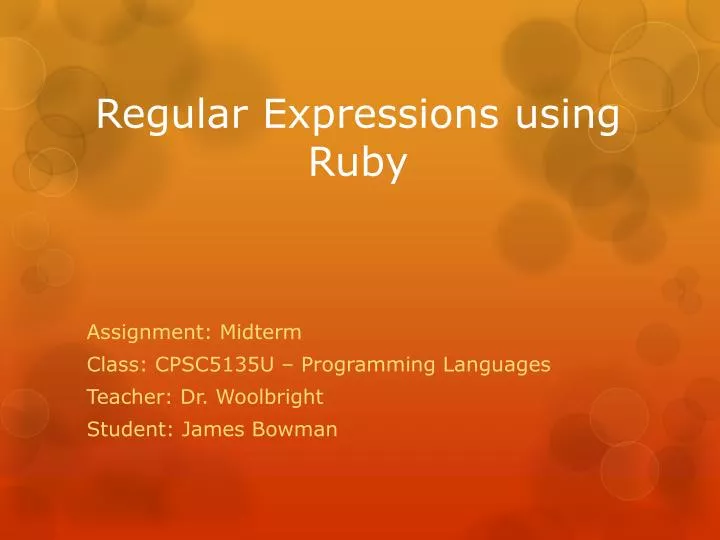 Regular Expressions using Ruby

Assignment: Midterm
Class: CPSC5135U – Programming Languages
Teacher: Dr. Woolbright
Student: James Bowman